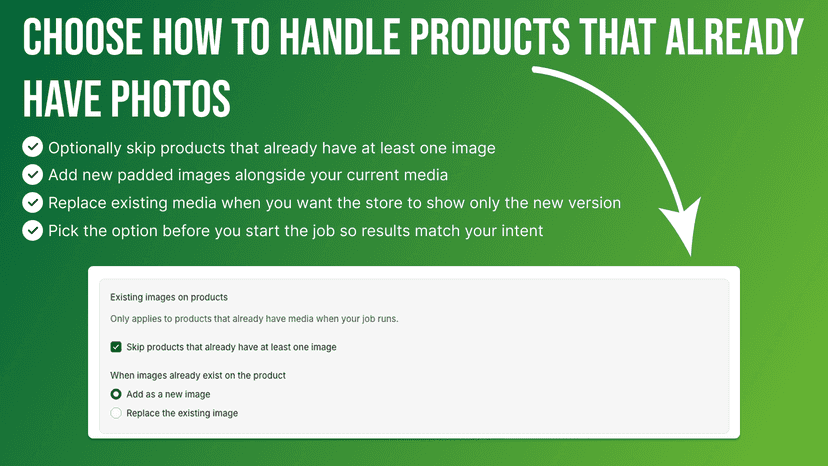 CHOOSE HOW TO HANDLE PRODUCTS THAT ALREADY HAVE PHOTOS

Optionally skip products that already have at least one image
Add new padded images alongside your current media
Replace existing media when you want the store to show only the new version
Pick the option before you start the job so results match your intent

Existing images on products
Only applies to products that already have media when your job runs.
Skip products that already have at least one image
When images already exist on the product
Add as a new image
Replace the existing image